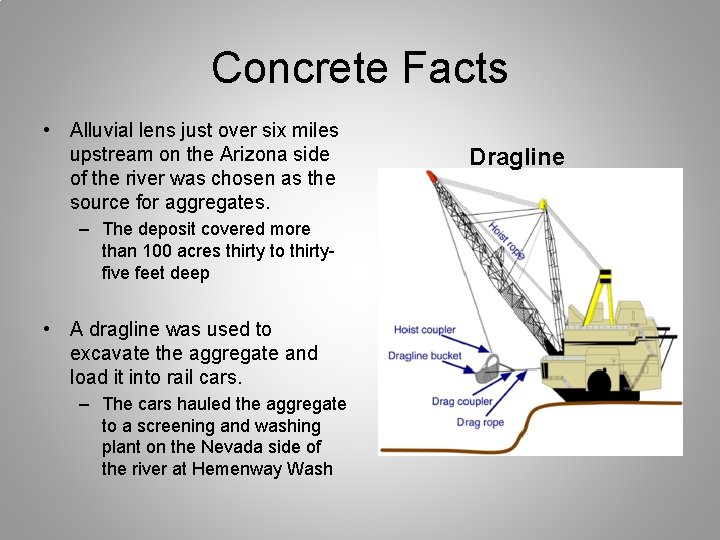 Concrete Facts

• Alluvial lens just over six miles upstream on the Arizona side of the river was chosen as the source for aggregates.
– The deposit covered more than 100 acres thirty to thirty-five feet deep

• A dragline was used to excavate the aggregate and load it into rail cars.
– The cars hauled the aggregate to a screening and washing plant on the Nevada side of the river at Hemenway Wash

Dragline

Hoist rope

Hoist coupler

Dragline bucket

Drag coupler

Drag rope